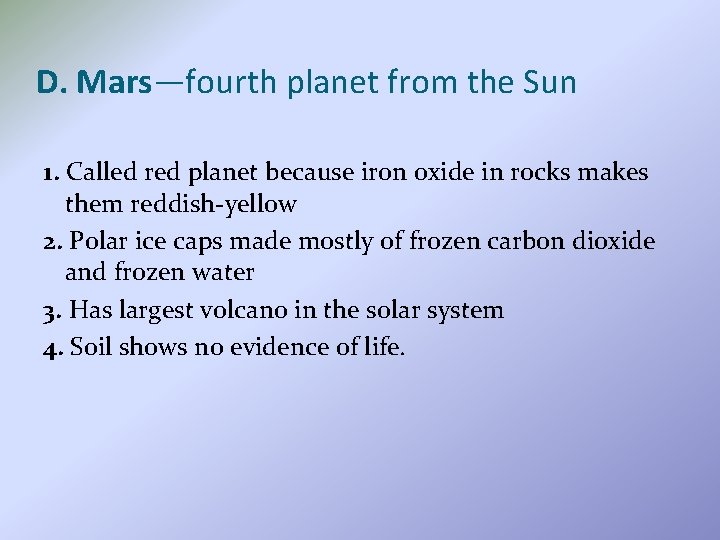 D. Mars—fourth planet from the Sun

1. Called red planet because iron oxide in rocks makes them reddish-yellow

2. Polar ice caps made mostly of frozen carbon dioxide and frozen water

3. Has largest volcano in the solar system

4. Soil shows no evidence of life.